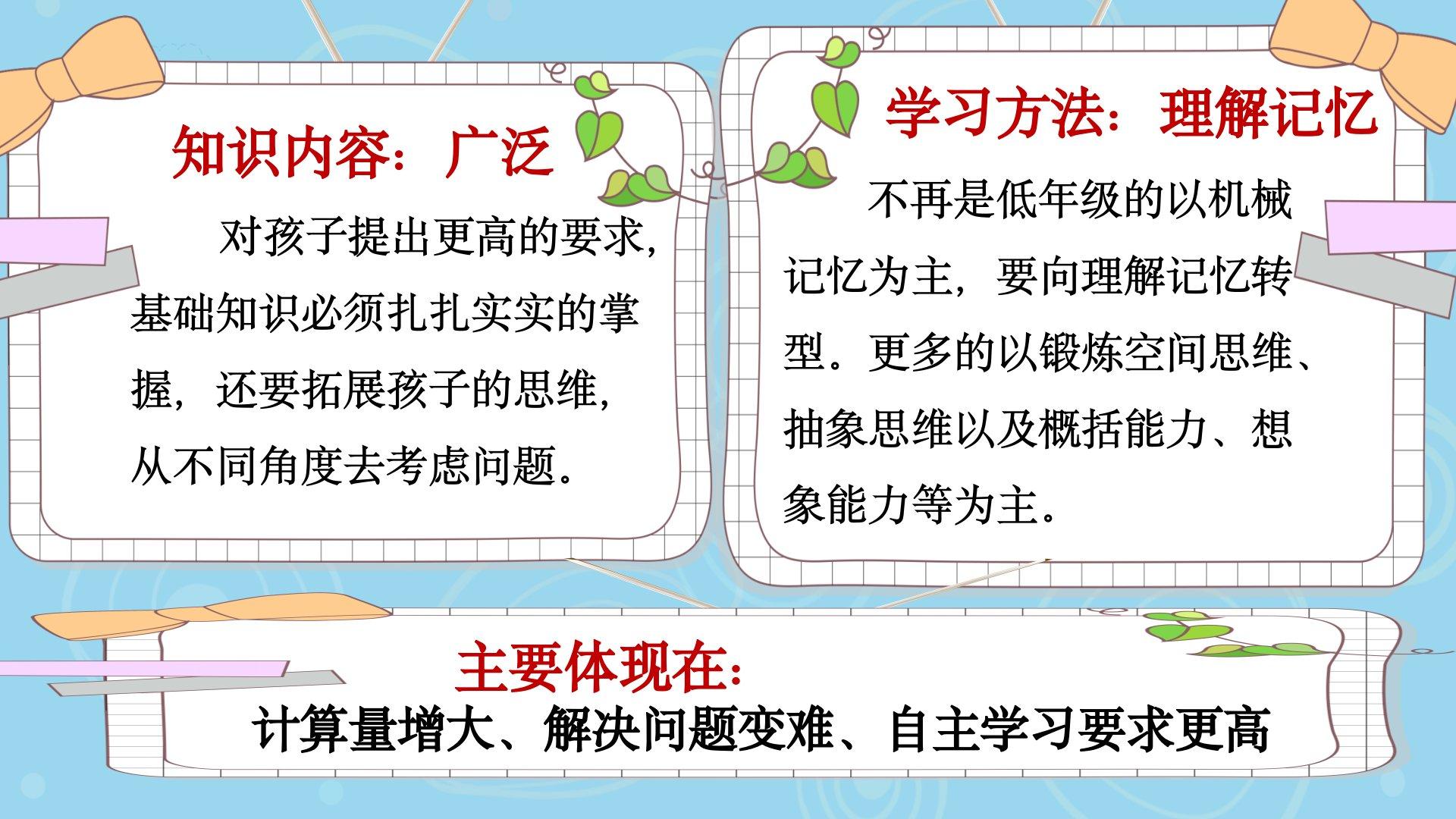 知识内容：广泛

对孩子提出更高的要求，基础知识必须扎扎实实的掌握，还要拓展孩子的思维，从不同角度去考虑问题。

学习方法：理解记忆

不再是低年级的以机械记忆为主，要向理解记忆转型。更多的以锻炼空间思维、抽象思维以及概括能力、想象能力等为主。

主要体现在：

计算量增大、解决问题变难、自主学习要求更高